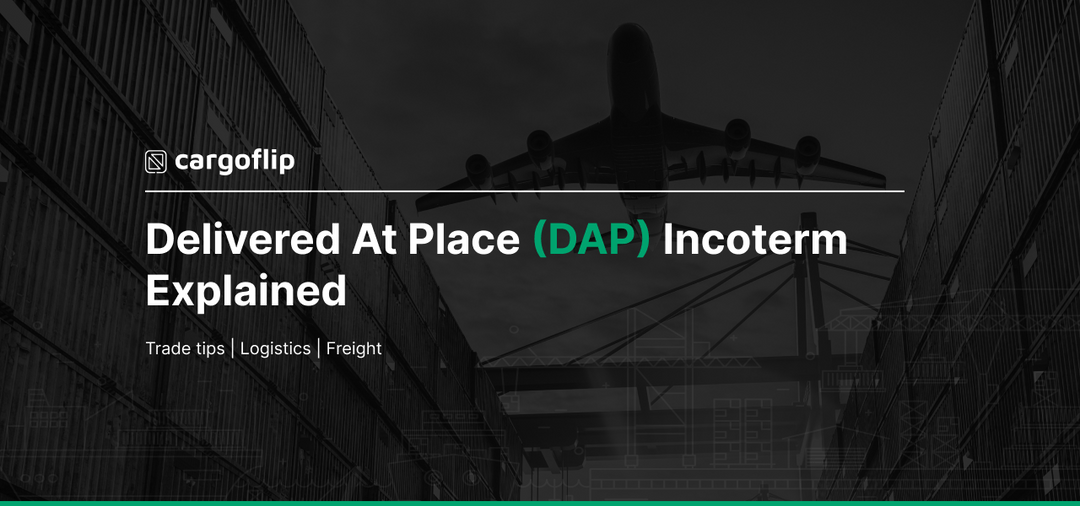 cargoflip

Delivered At Place (DAP) Incoterm Explained

Trade tips | Logistics | Freight